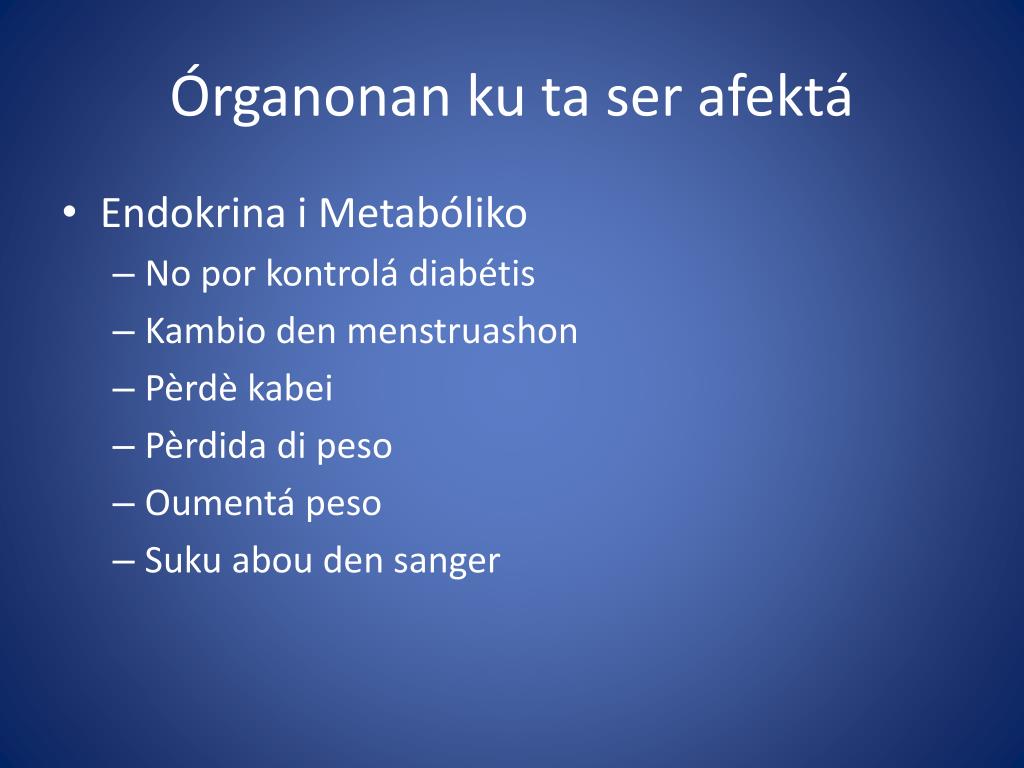 Órganonan ku ta ser afektá

• Endokrina i Metabóliko
– No por kontrolá diabétis
– Kambio den menstruashon
– Pèrdè kabei
– Pèrdida di peso
– Oumentá peso
– Suku abou den sanger